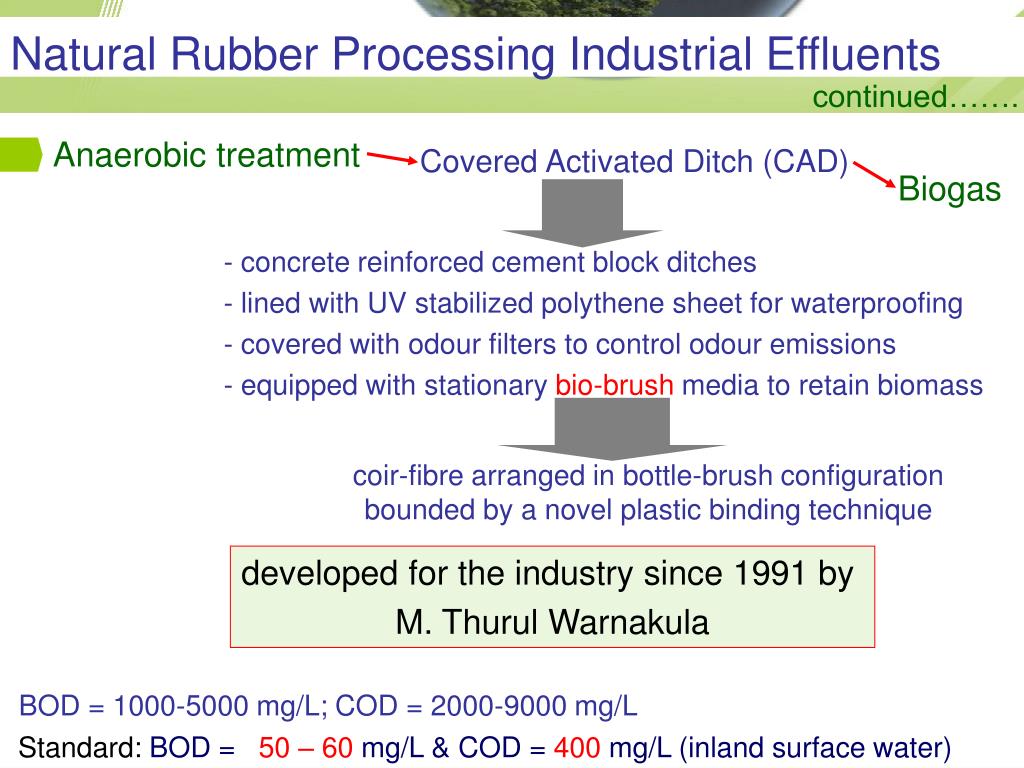 Natural Rubber Processing Industrial Effluents

continued…….

Anaerobic treatment Covered Activated Ditch (CAD) Biogas

- concrete reinforced cement block ditches
- lined with UV stabilized polythene sheet for waterproofing
- covered with odour filters to control odour emissions
- equipped with stationary bio-brush media to retain biomass

coir-fibre arranged in bottle-brush configuration bounded by a novel plastic binding technique

developed for the industry since 1991 by M. Thurul Warnakula

BOD = 1000-5000 mg/L; COD = 2000-9000 mg/L

Standard: BOD = 50 – 60 mg/L & COD = 400 mg/L (inland surface water)